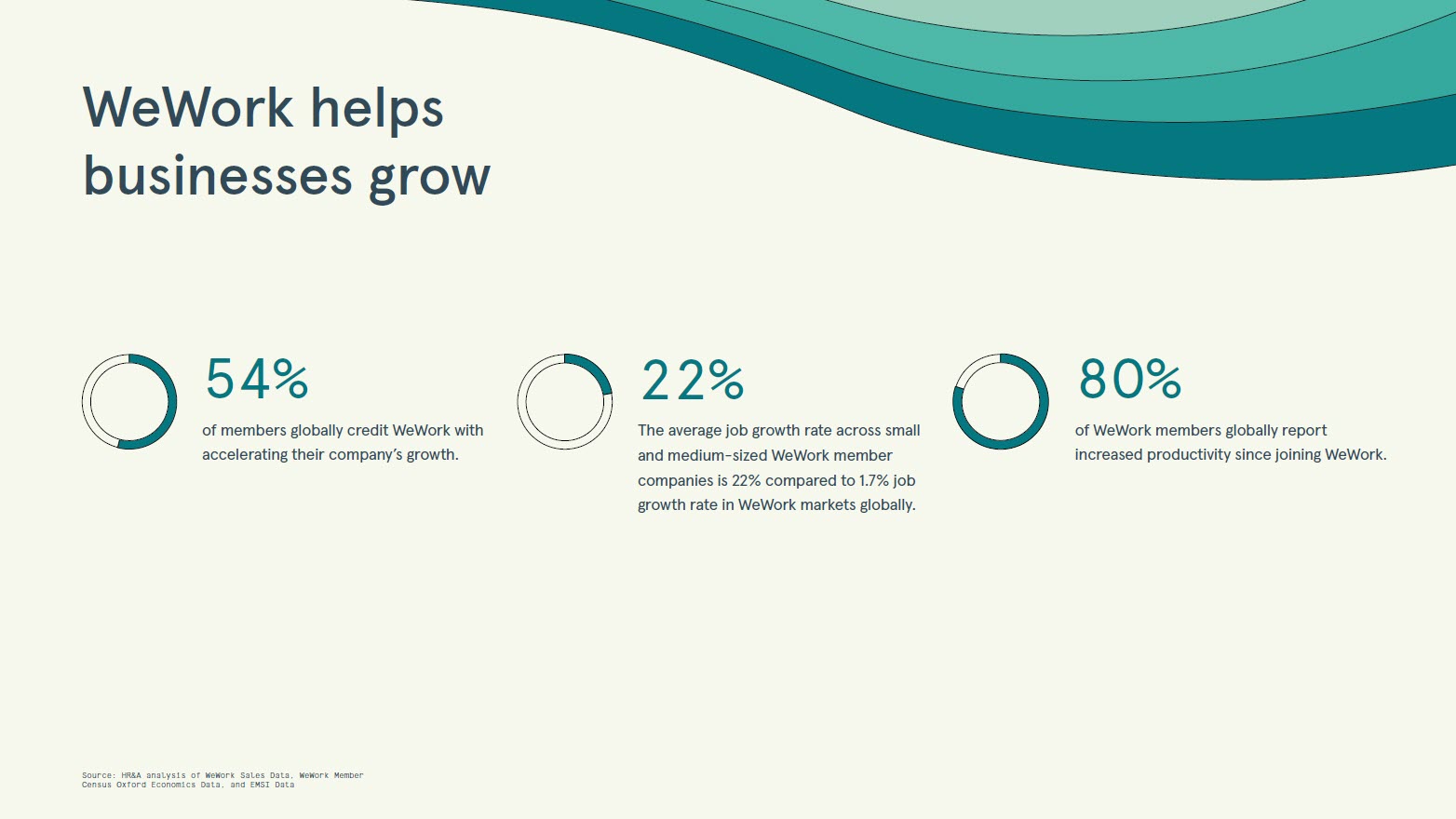 WeWork helps businesses grow

54%

of members globally credit WeWork with accelerating their company's growth.

22%

The average job growth rate across small and medium-sized WeWork member companies is 22% compared to 1.7% job growth rate in WeWork markets globally.

80%

of WeWork members globally report increased productivity since joining WeWork.

Source: HR&A analysis of WeWork Sales Data, WeWork Member Census Oxford Economics Data, and EMSI Data